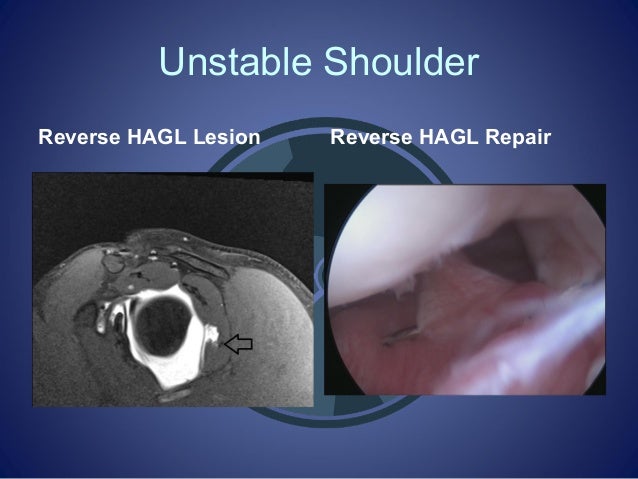 Unstable Shoulder

Reverse HAGL Lesion

Reverse HAGL Repair